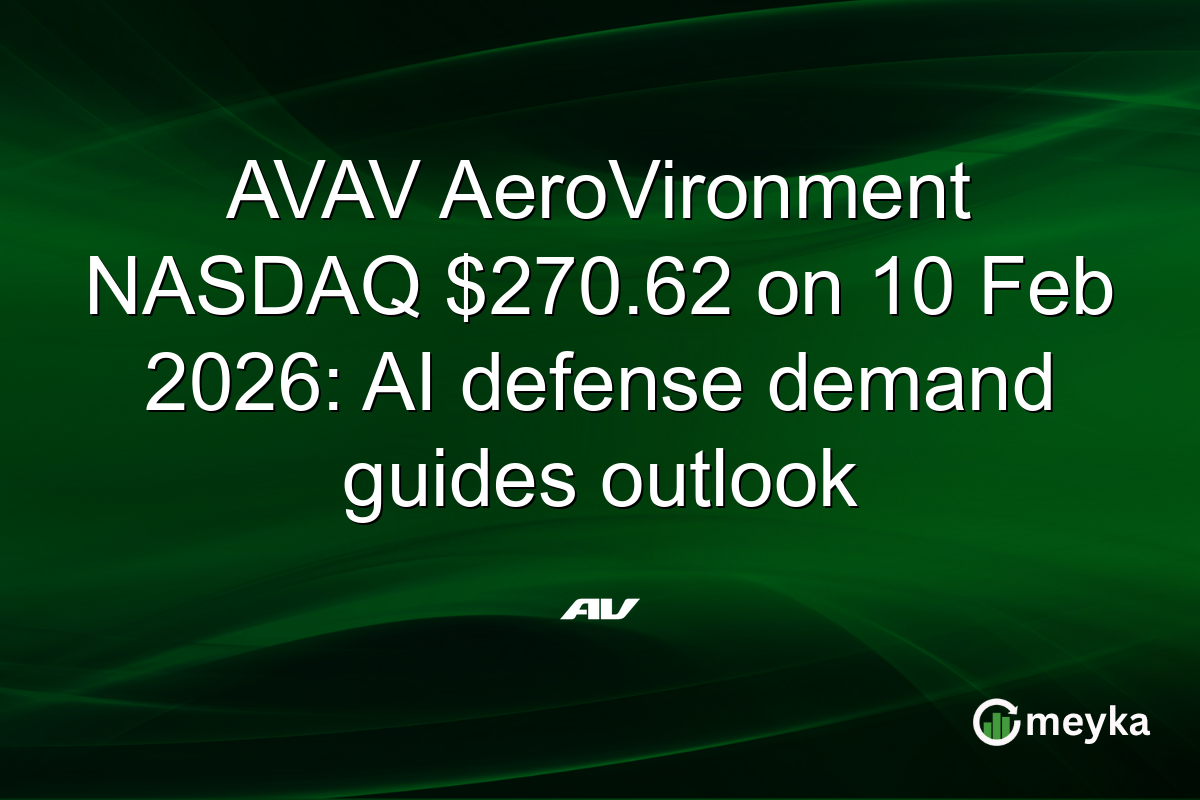 AVAV AeroVironment NASDAQ \$270.62 on 10 Feb 2026: AI defense demand guides outlook

AV

meyka